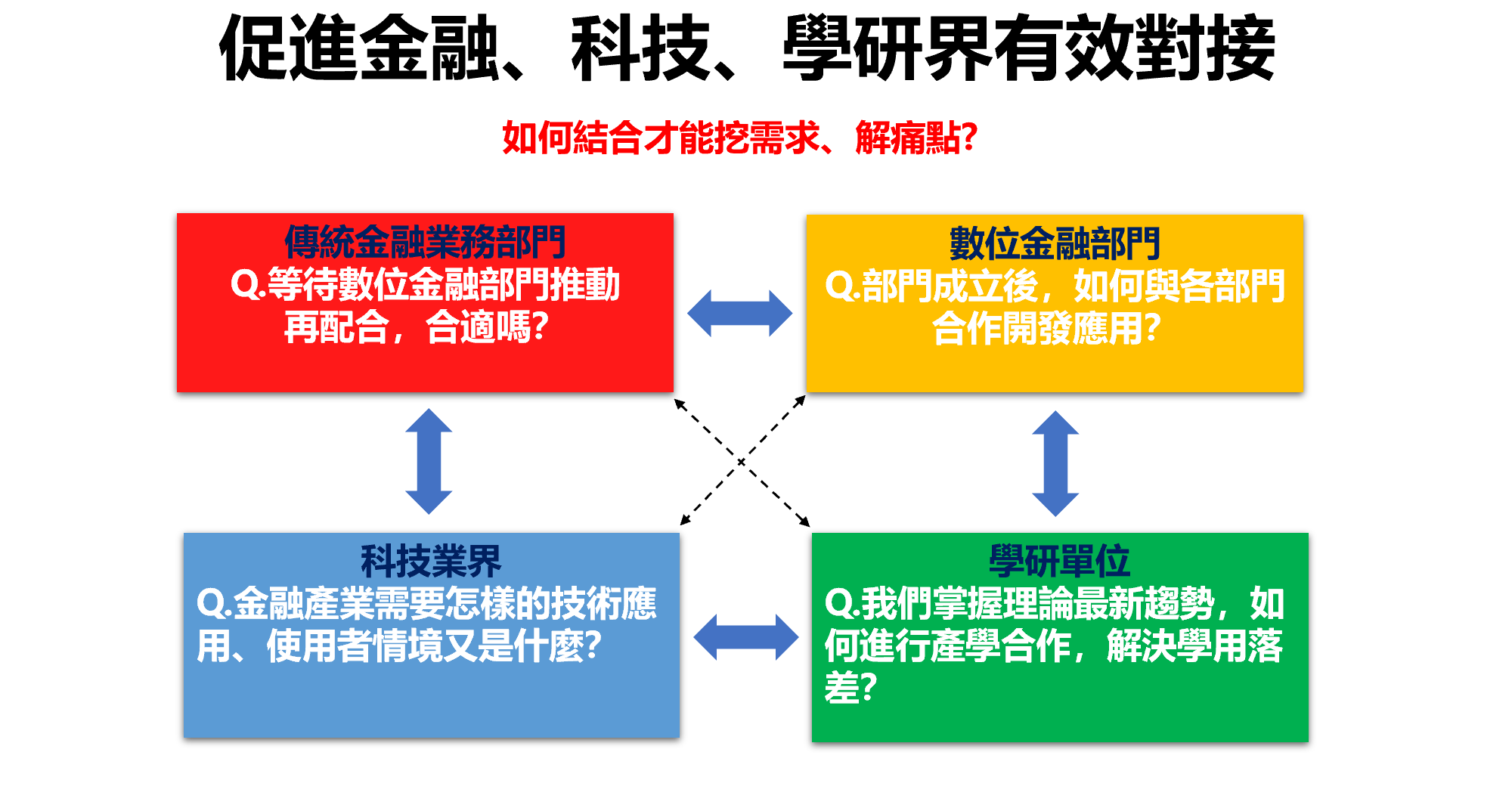 促進金融、科技、學研界有效對接

如何結合才能挖需求、解痛點?

傳統金融業務部門
Q.等待數位金融部門推動再配合，合適嗎?

數位金融部門
Q.部門成立後，如何與各部門合作開發應用?

科技業界
Q.金融產業需要怎樣的技術應用、使用者情境又是什麼?

學研單位
Q.我們掌握理論最新趨勢，如何進行產學合作，解決學用落差?